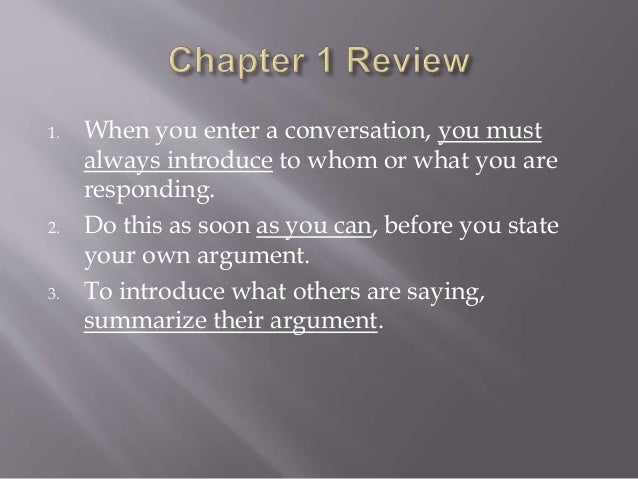 Chapter 1 Review

1. When you enter a conversation, you must always introduce to whom or what you are responding.
2. Do this as soon as you can, before you state your own argument.
3. To introduce what others are saying, summarize their argument.